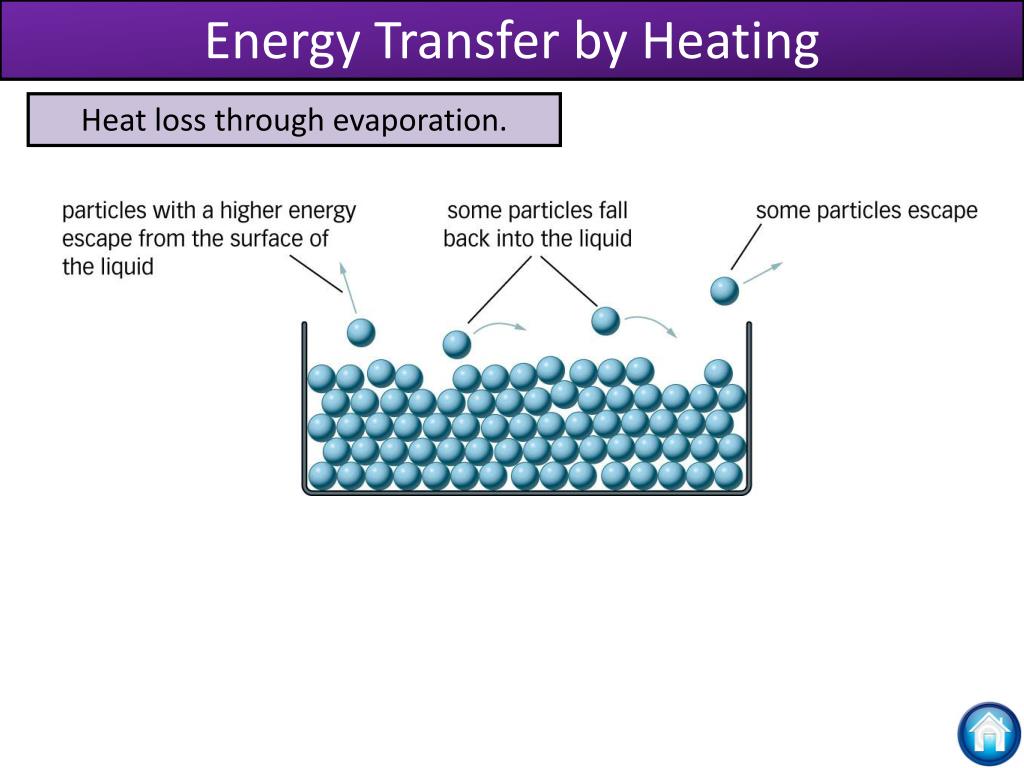 Energy Transfer by Heating

Heat loss through evaporation.

particles with a higher energy escape from the surface of the liquid

some particles fall back into the liquid

some particles escape